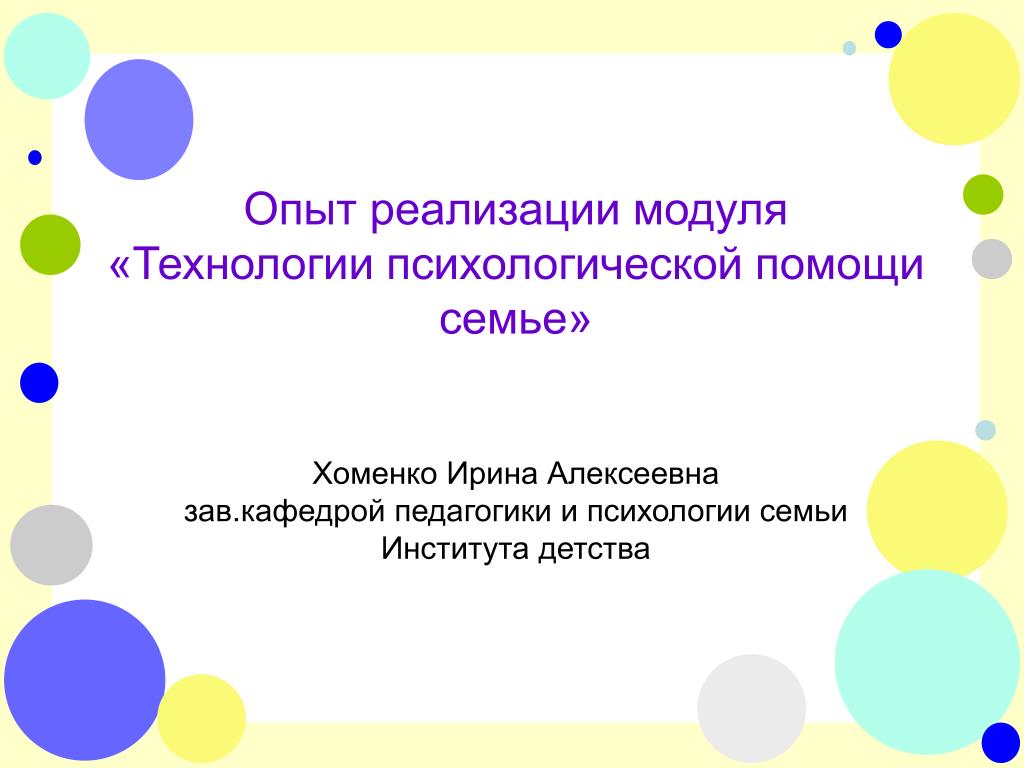 Опыт реализации модуля «Технологии психологической помощи семье»

Хоменко Ирина Алексеевна
зав.кафедрой педагогики и психологии семьи
Института детства